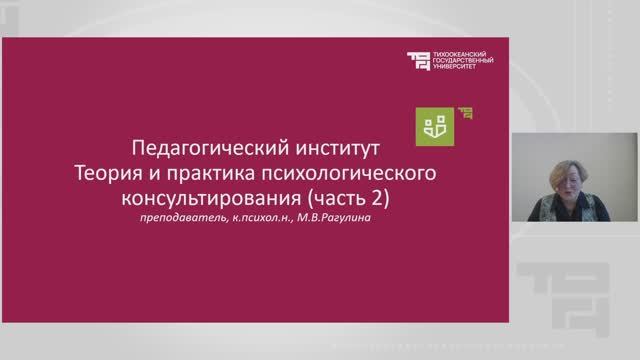 ТИХООКЕАНСКИЙ ГОСУДАРСТВЕННЫЙ УНИВЕРСИТЕТ

Педагогический институт
Теория и практика психологического консультирования (часть 2)

преподаватель, к.психол.н., М.В.Рагулина